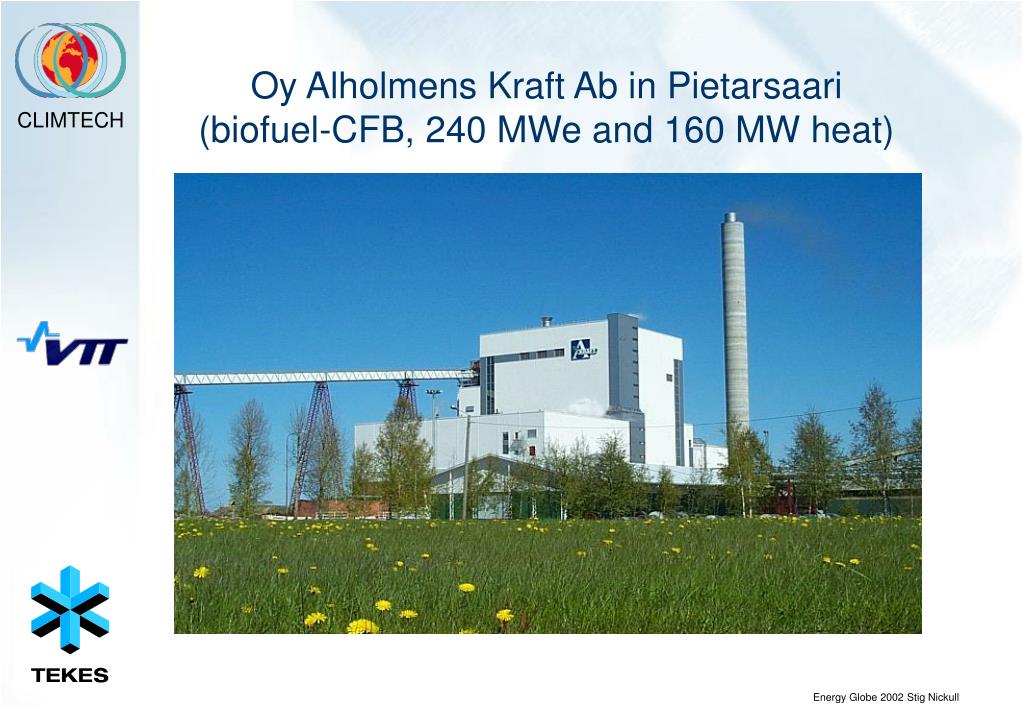 CLIMTECH

Oy Alholmens Kraft Ab in Pietarsaari
(biofuel-CFB, 240 MWe and 160 MW heat)

VTT

TEKES

Energy Globe 2002 Stig Nickull